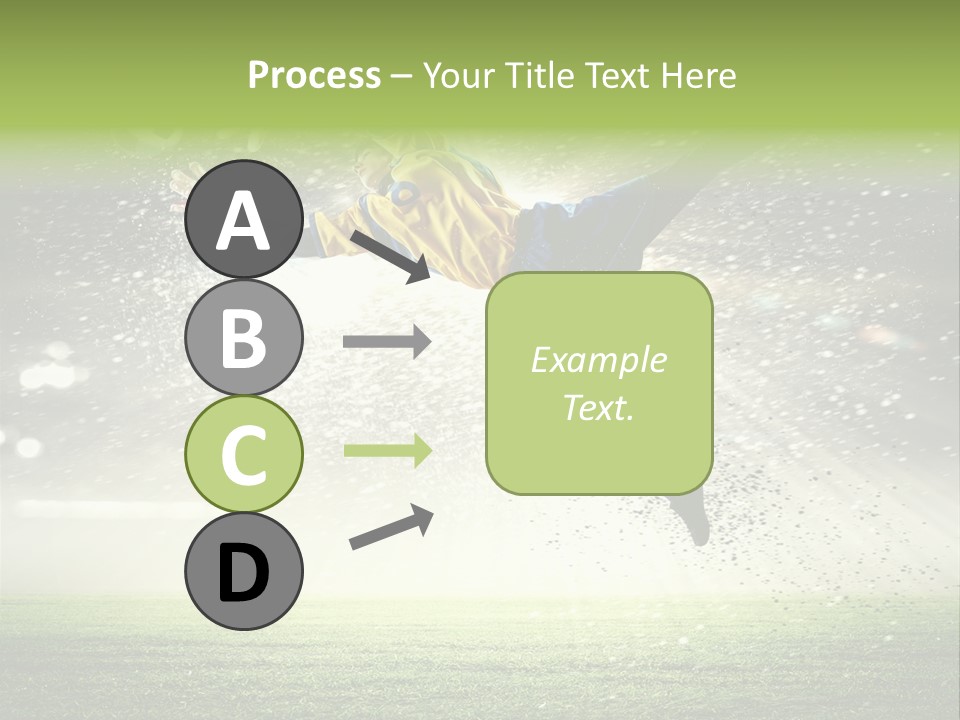 Process – Your Title Text Here

A

B

C

D

Example Text.